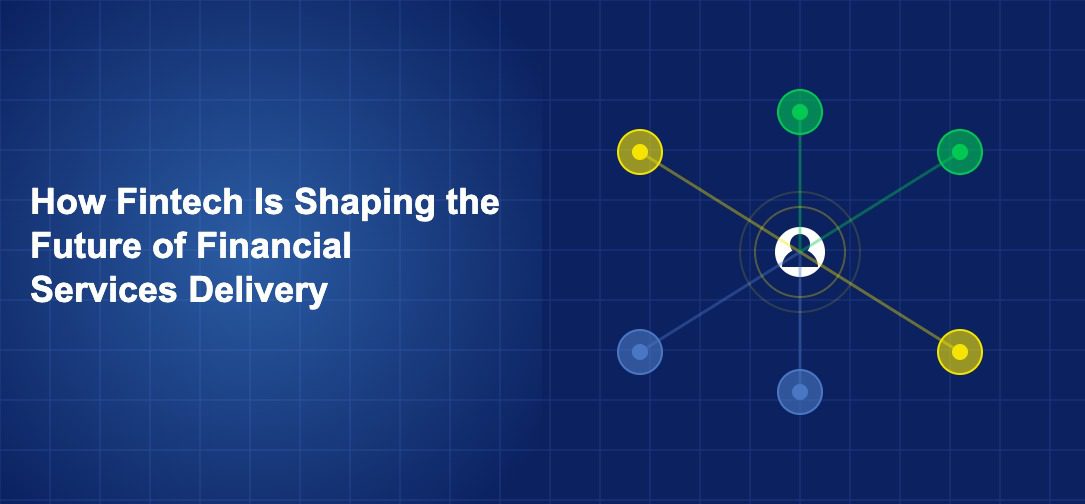 How Fintech Is Shaping the Future of Financial Services Delivery